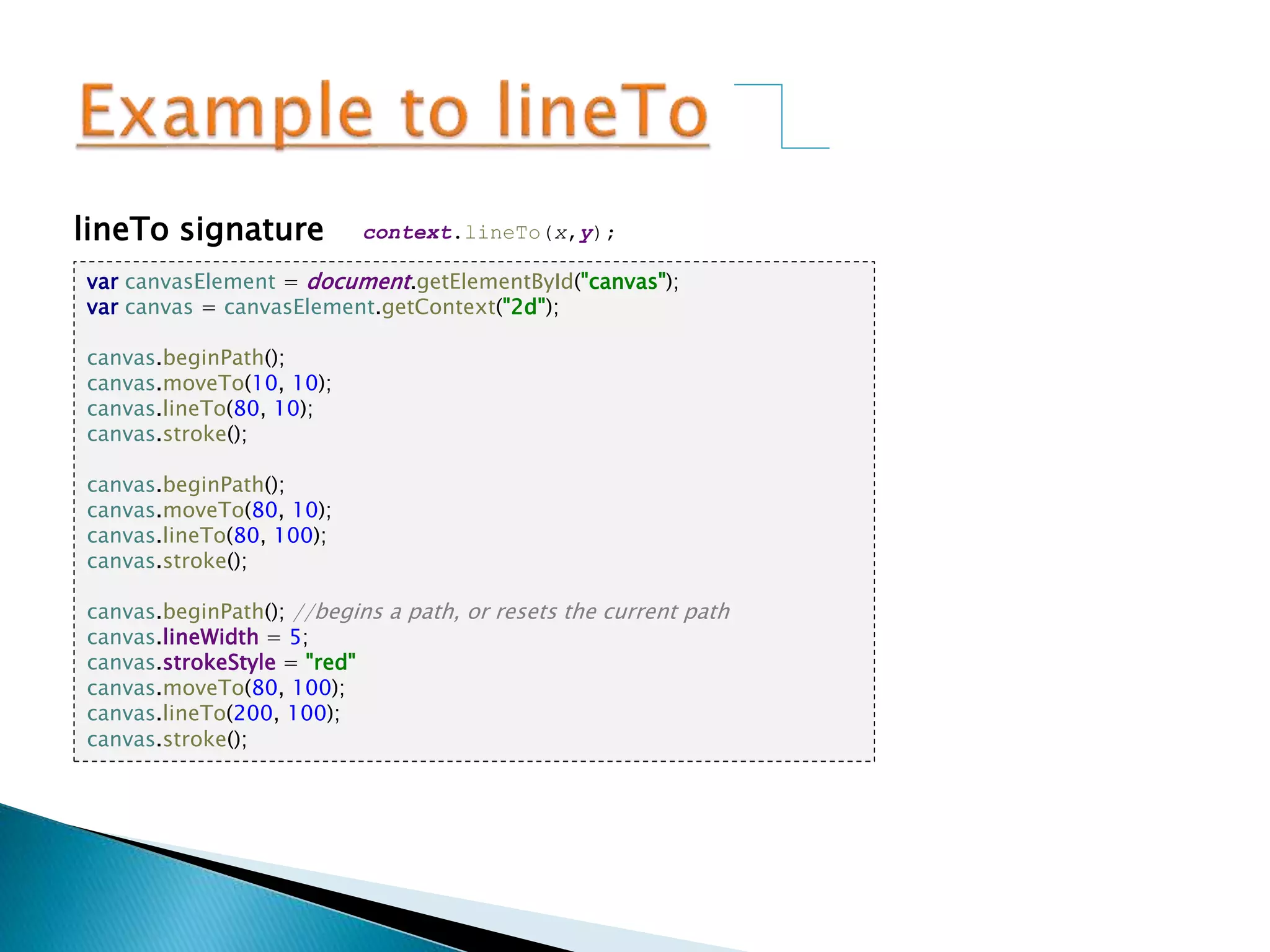 Example to lineTo

lineTo signature context.lineTo(x,y);

var canvasElement = document.getElementById("canvas");
var canvas = canvasElement.getContext("2d");

canvas.beginPath();
canvas.moveTo(10, 10);
canvas.lineTo(80, 10);
canvas.stroke();

canvas.beginPath();
canvas.moveTo(80, 10);
canvas.lineTo(80, 100);
canvas.stroke();

canvas.beginPath(); //begins a path, or resets the current path
canvas.lineWidth = 5;
canvas.strokeStyle = "red"
canvas.moveTo(80, 100);
canvas.lineTo(200, 100);
canvas.stroke();